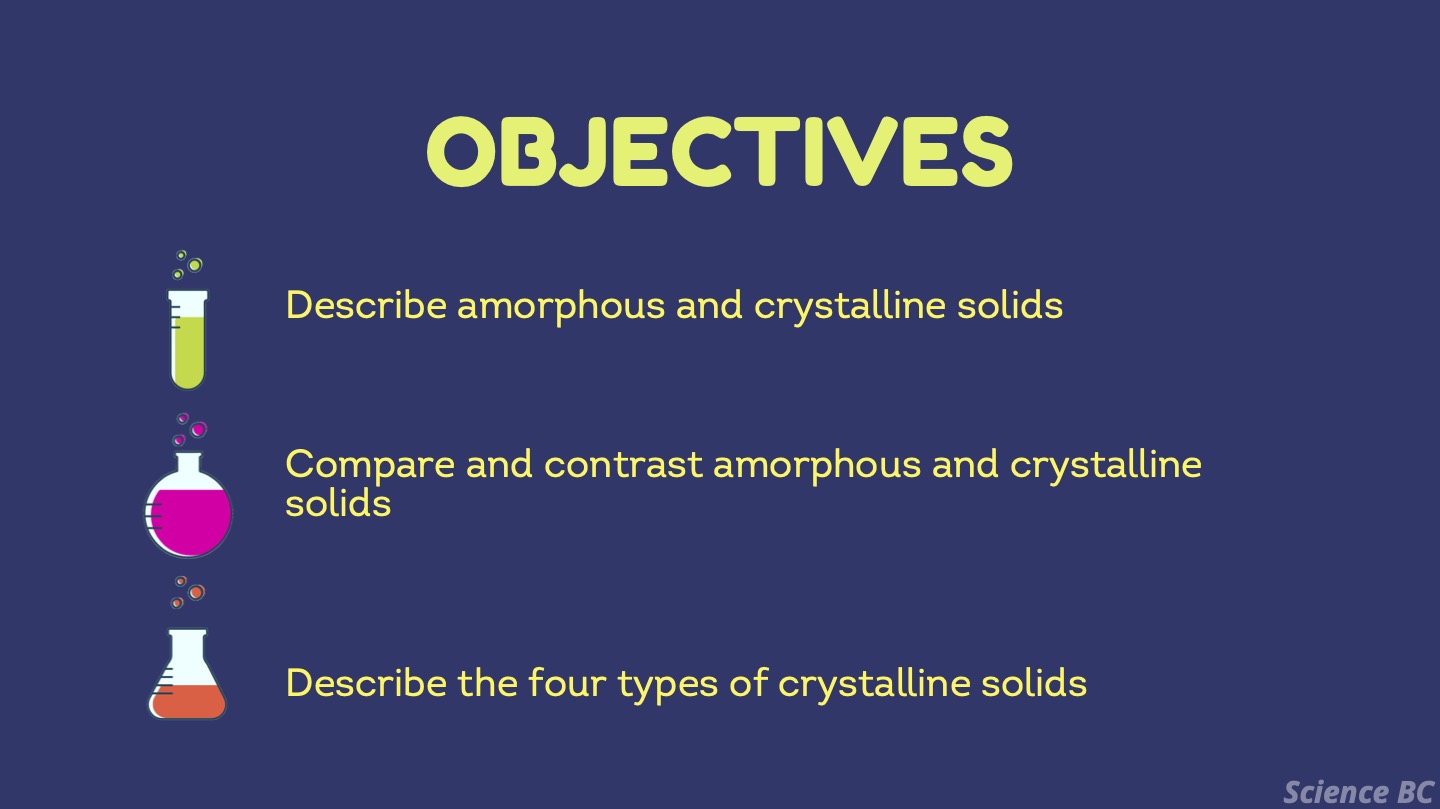 OBJECTIVES

Describe amorphous and crystalline solids

Compare and contrast amorphous and crystalline solids

Describe the four types of crystalline solids

Science BC